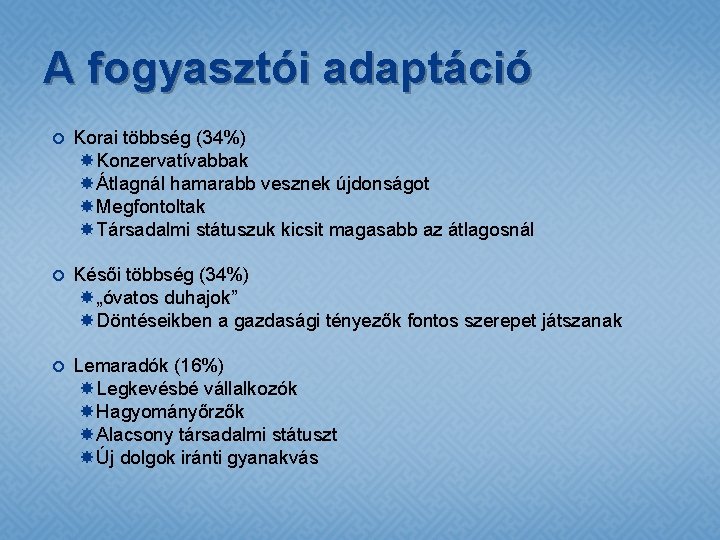 A fogyasztói adaptáció

Korai többség (34%)
Konzervatívabbak
Átlagnál hamarabb vesznek újdonságot
Megfontoltak
Társadalmi státuszuk kicsit magasabb az átlagosnál

Késői többség (34%)
„óvatos duhajok”
Döntéseikben a gazdasági tényezők fontos szerepet játszanak

Lemaradók (16%)
Legkevésbé vállalkozók
Hagyományőrzők
Alacsony társadalmi státuszt
Új dolgok iránti gyanakvás